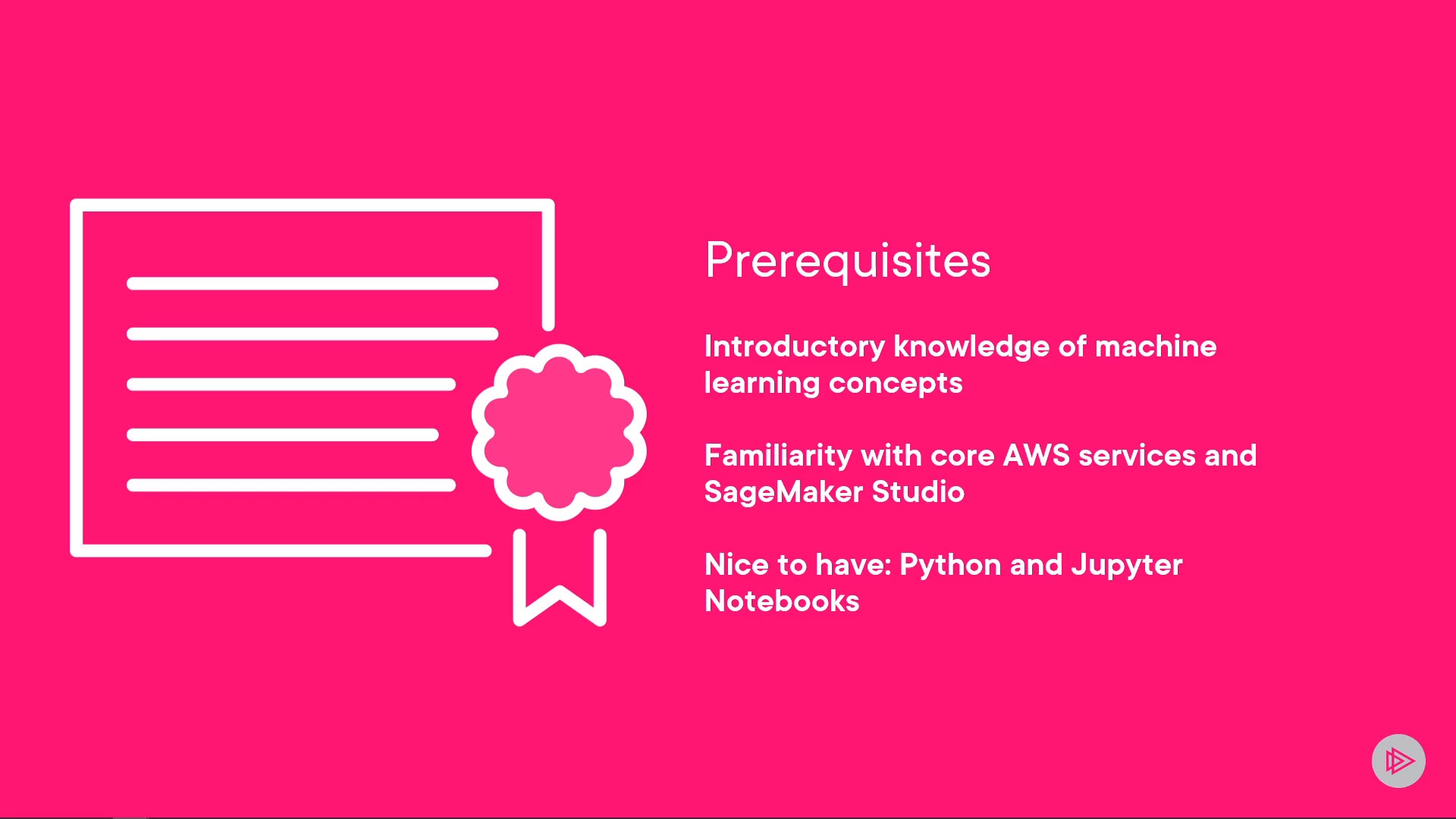 Prerequisites

Introductory knowledge of machine learning concepts

Familiarity with core AWS services and SageMaker Studio

Nice to have: Python and Jupyter Notebooks